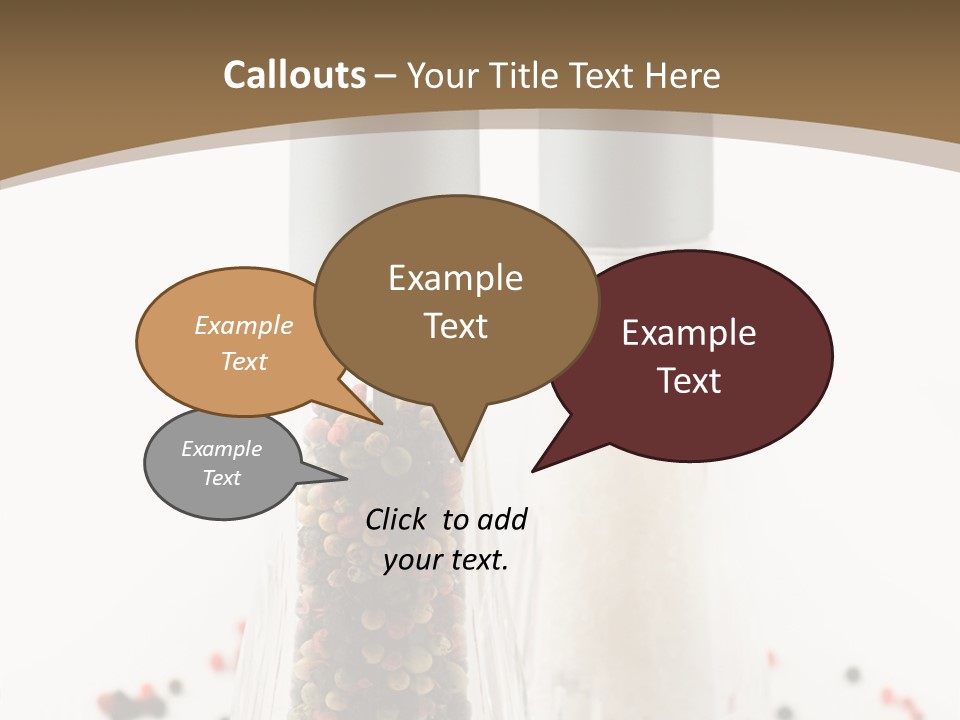 Callouts – Your Title Text Here

Example Text

Example Text

Example Text

Example Text

Click to add your text.